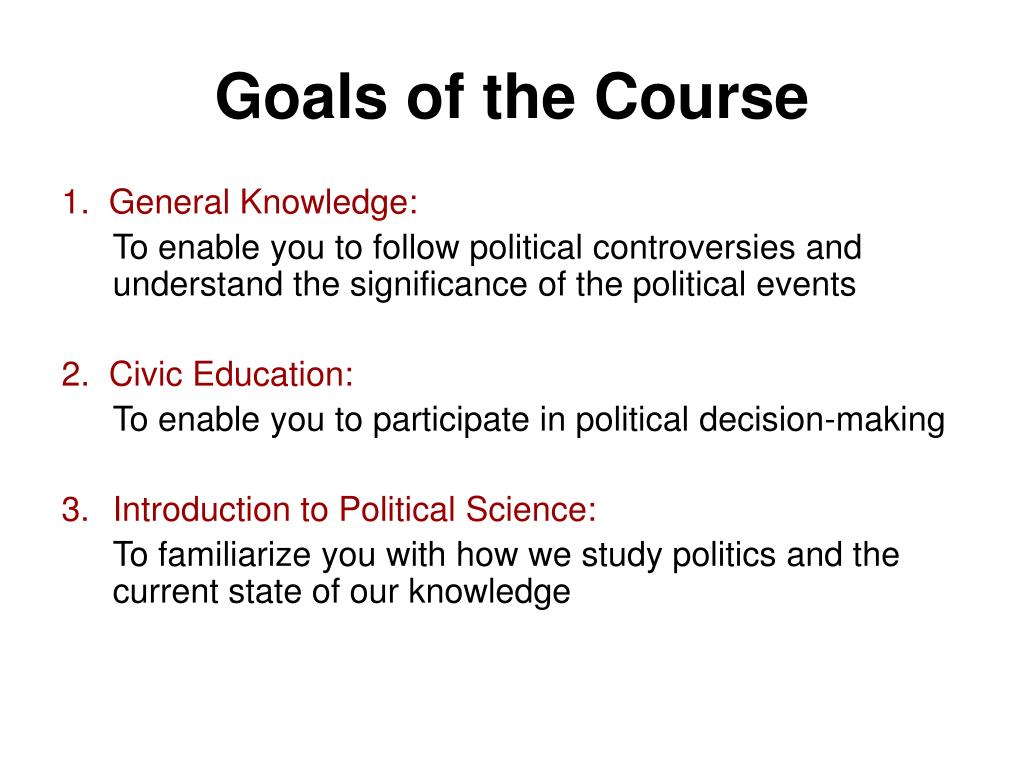 Goals of the Course

1. General Knowledge:

To enable you to follow political controversies and understand the significance of the political events

2. Civic Education:

To enable you to participate in political decision-making

3. Introduction to Political Science:

To familiarize you with how we study politics and the current state of our knowledge